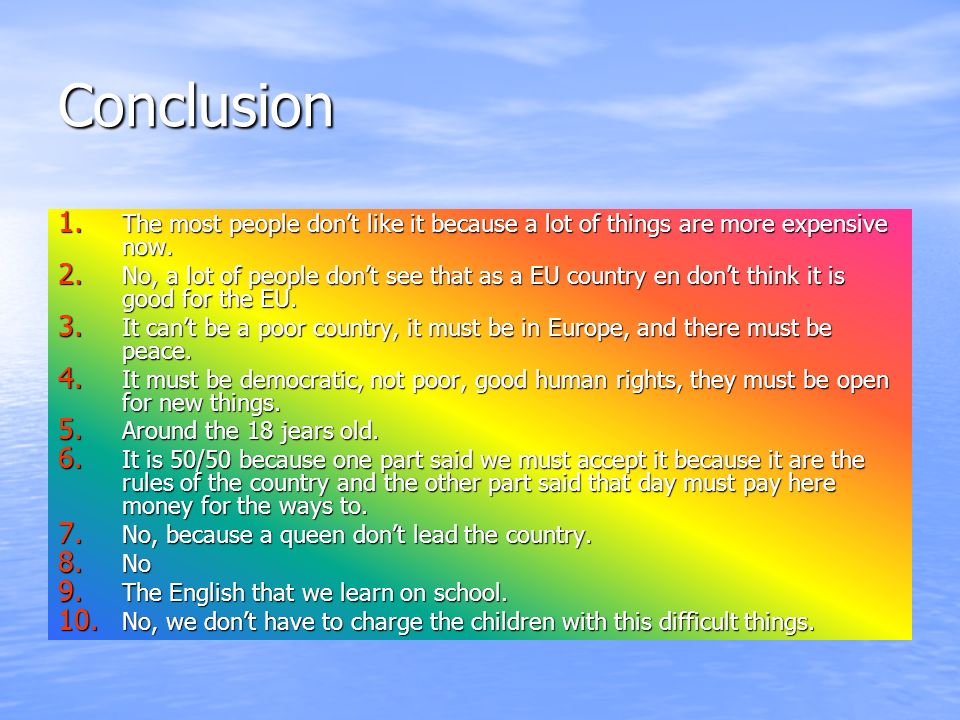 Conclusion

1. The most people don’t like it because a lot of things are more expensive now.
2. No, a lot of people don’t see that as a EU country en don’t think it is good for the EU.
3. It can’t be a poor country, it must be in Europe, and there must be peace.
4. It must be democratic, not poor, good human rights, they must be open for new things.
5. Around the 18 jears old.
6. It is 50/50 because one part said we must accept it because it are the rules of the country and the other part said that day must pay here money for the ways to.
7. No, because a queen don’t lead the country.
8. No
9. The English that we learn on school.
10. No, we don’t have to charge the children with this difficult things.